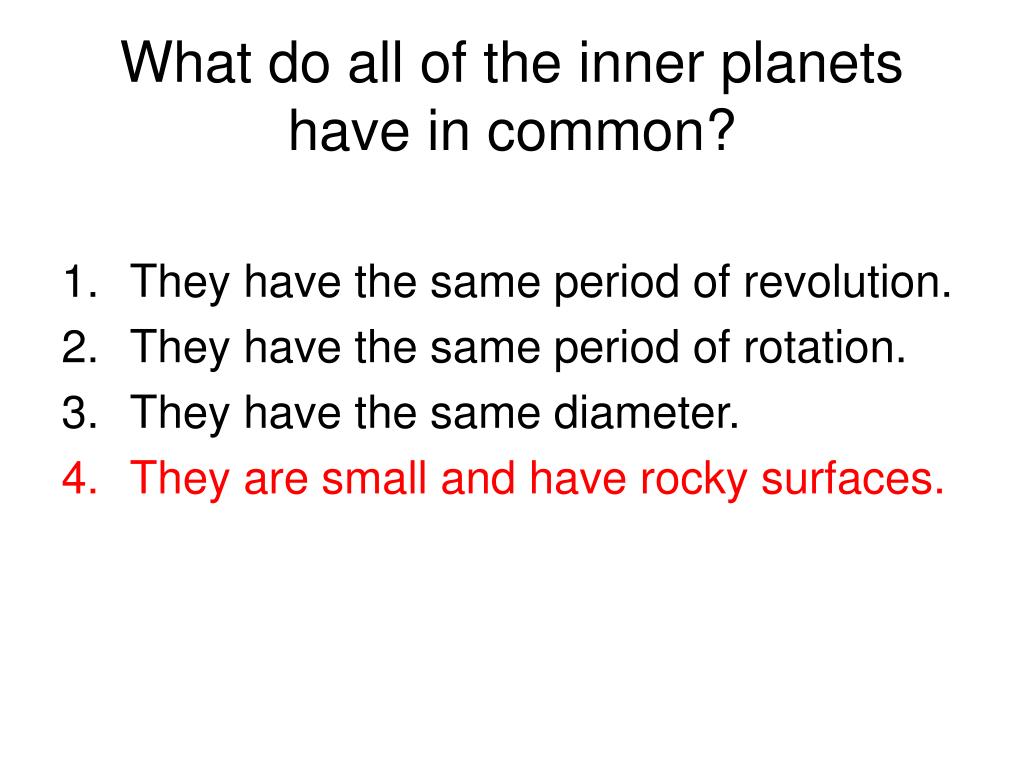 What do all of the inner planets have in common?

1. They have the same period of revolution.
2. They have the same period of rotation.
3. They have the same diameter.
4. They are small and have rocky surfaces.